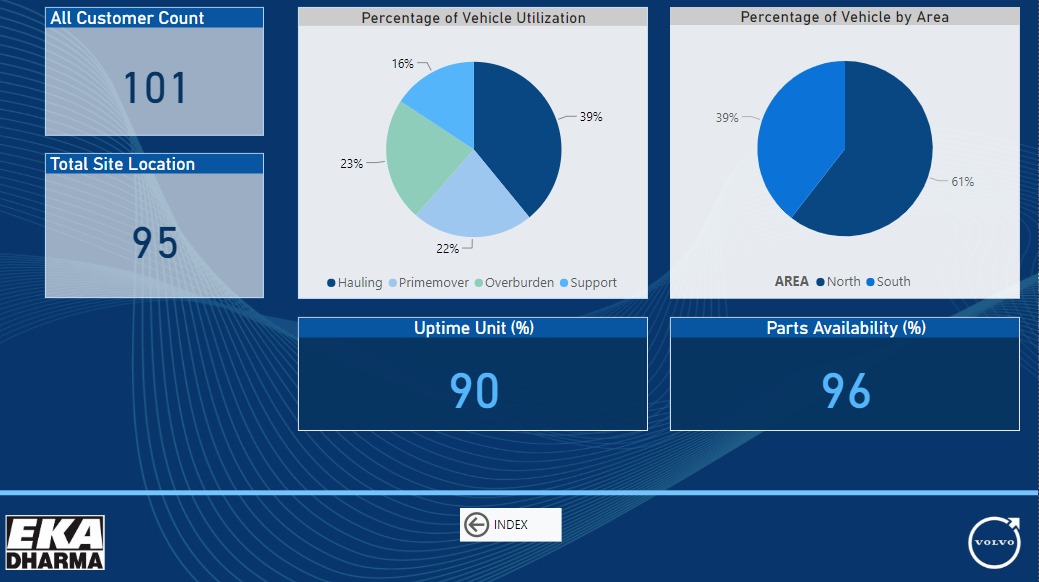 All Customer Count

101

Total Site Location

95

Percentage of Vehicle Utilization

16%

39%

23%

22%

Hauling Primemover Overburden Support

Percentage of Vehicle by Area

39%

61%

AREA North South

Uptime Unit (%)

90

Parts Availability (%)

96

EKA DHARMA

INDEX

VOLVO